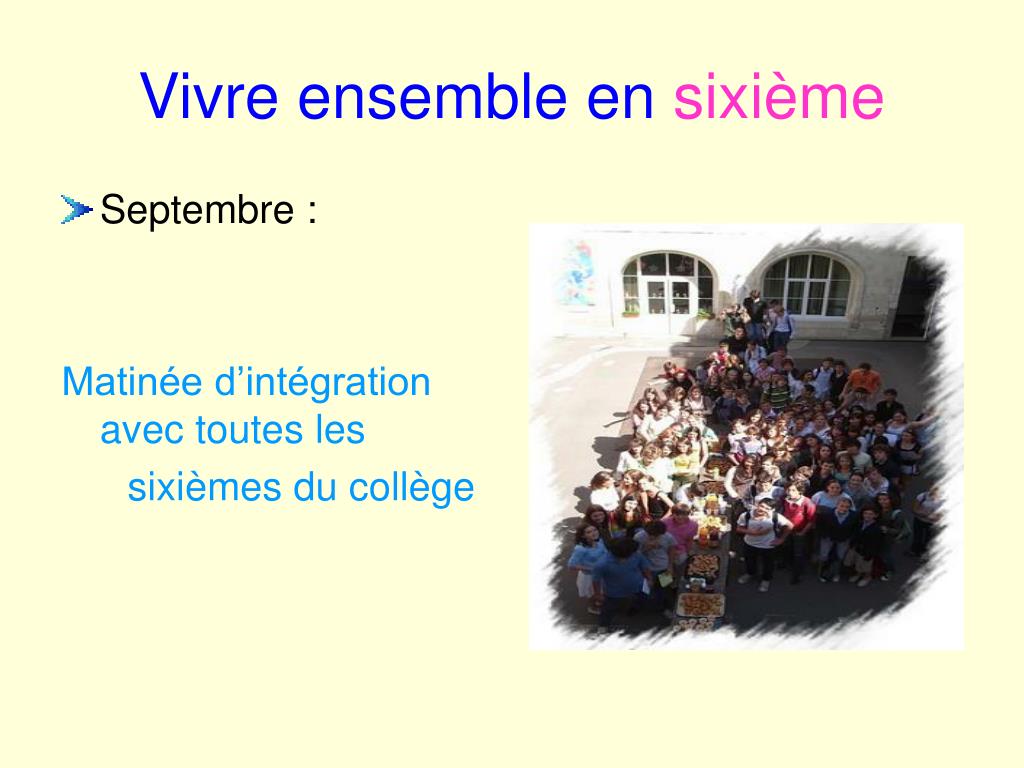 Vivre ensemble en sixième

Septembre :

Matinée d’intégration avec toutes les sixièmes du collège